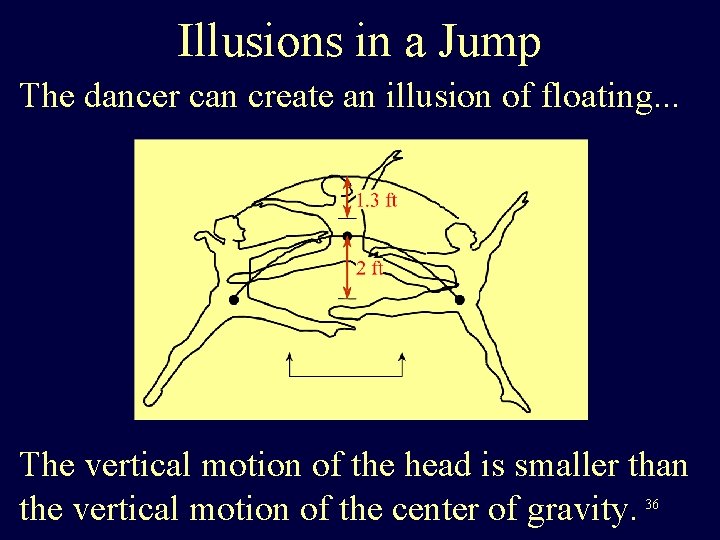 Illusions in a Jump

The dancer can create an illusion of floating...

1.3 ft

2 ft

The vertical motion of the head is smaller than the vertical motion of the center of gravity.

36